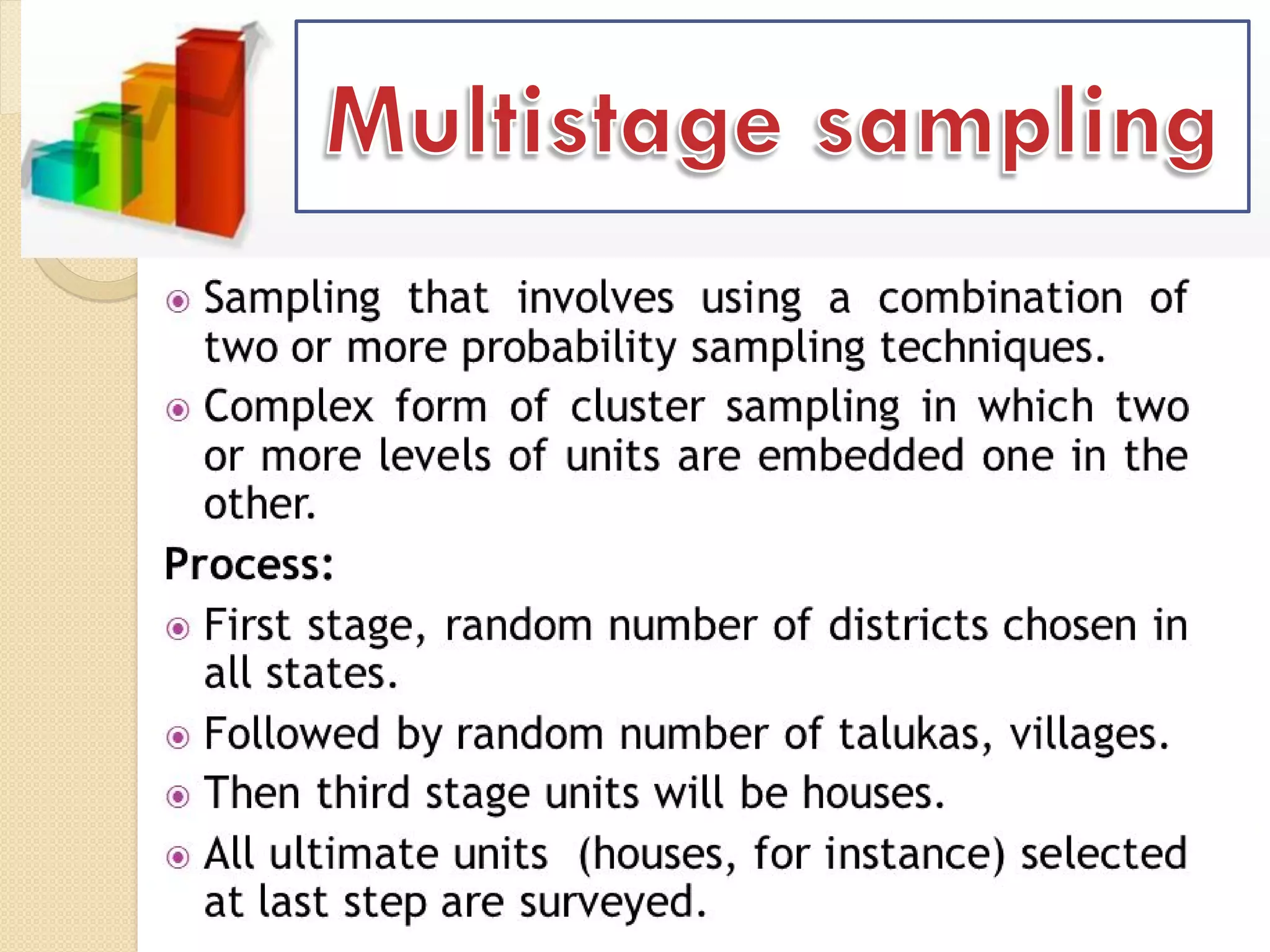 Multistage sampling

Sampling that involves using a combination of two or more probability sampling techniques.

Complex form of cluster sampling in which two or more levels of units are embedded one in the other.

Process:

First stage, random number of districts chosen in all states.

Followed by random number of talukas, villages.

Then third stage units will be houses.

All ultimate units (houses, for instance) selected at last step are surveyed.